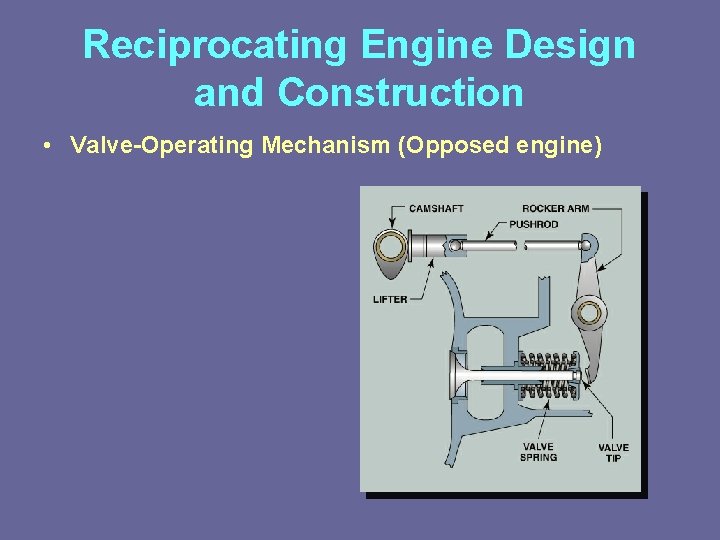 Reciprocating Engine Design and Construction

• Valve-Operating Mechanism (Opposed engine)

CAMSHAFT
ROCKER ARM
PUSHROD
LIFTER
VALVE SPRING
VALVE TIP